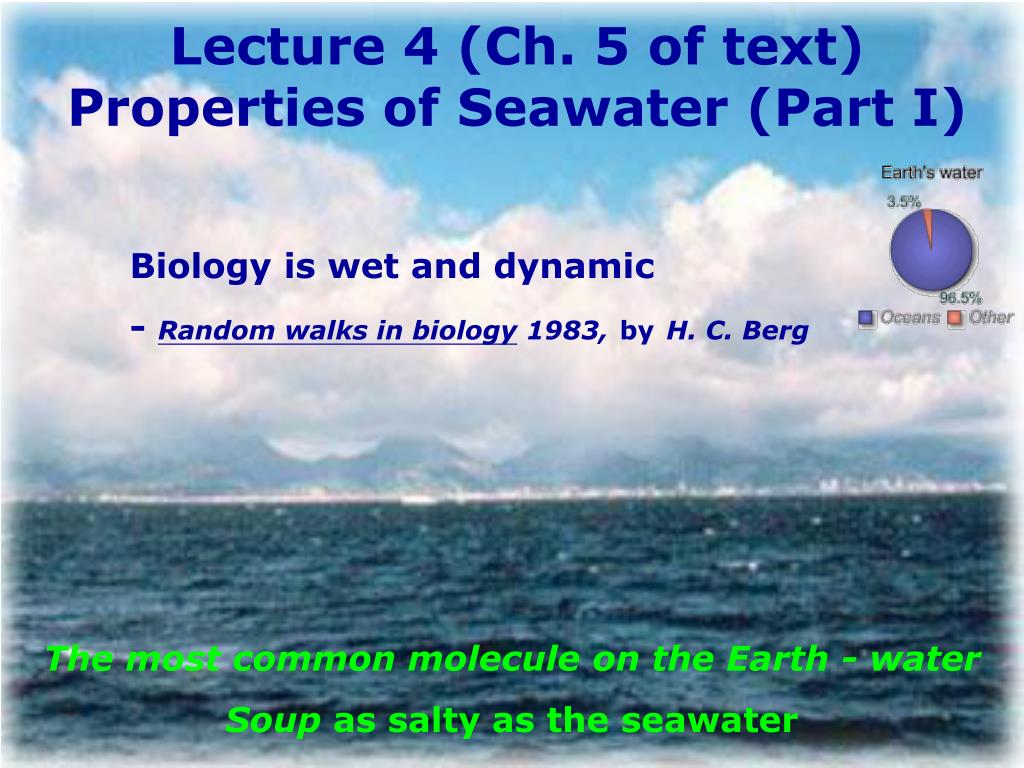 Lecture 4 (Ch. 5 of text)
Properties of Seawater (Part I)

Earth's water
3.5%
96.5%
Oceans Other

Biology is wet and dynamic
- Random walks in biology 1983, by H. C. Berg

The most common molecule on the Earth - water
Soup as salty as the seawater